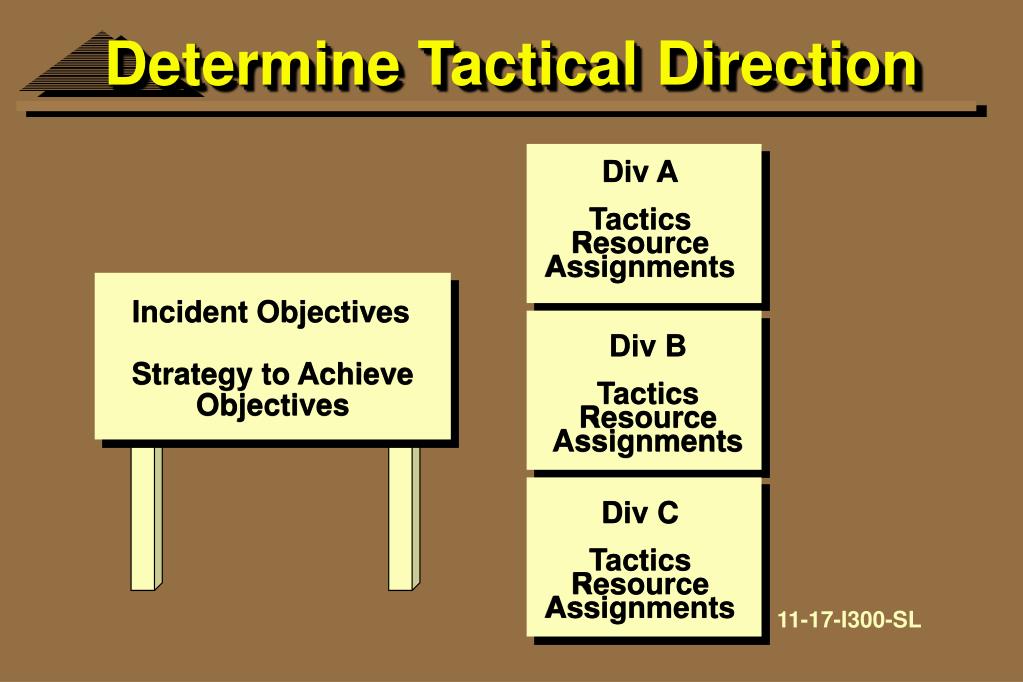 Determine Tactical Direction

Incident Objectives

Strategy to Achieve Objectives

Div A

Tactics
Resource
Assignments

Div B

Tactics
Resource
Assignments

Div C

Tactics
Resource
Assignments

11-17-I300-SL